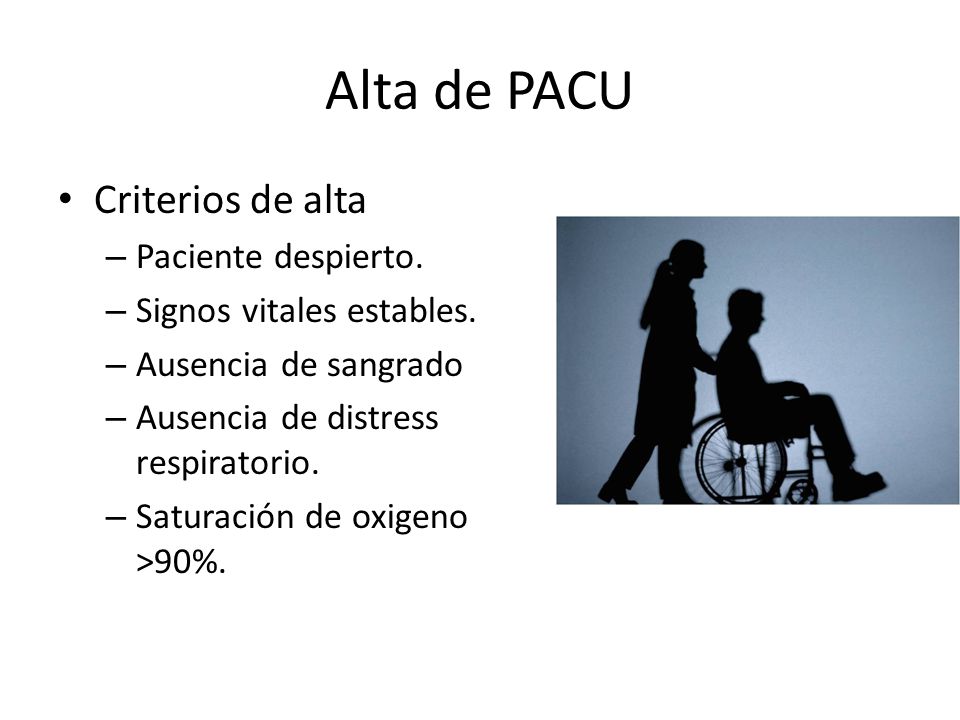 Alta de PACU

• Criterios de alta
– Paciente despierto.
– Signos vitales estables.
– Ausencia de sangrado
– Ausencia de distress respiratorio.
– Saturación de oxigeno >90%.